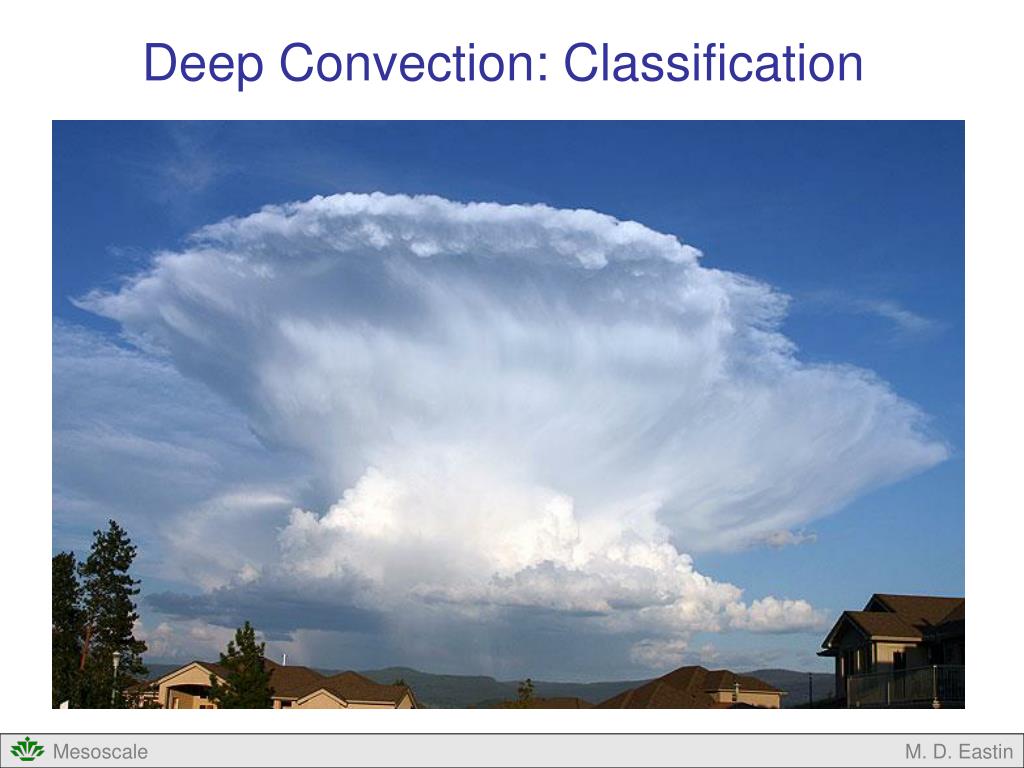 Deep Convection: Classification

Mesoscale

M. D. Eastin